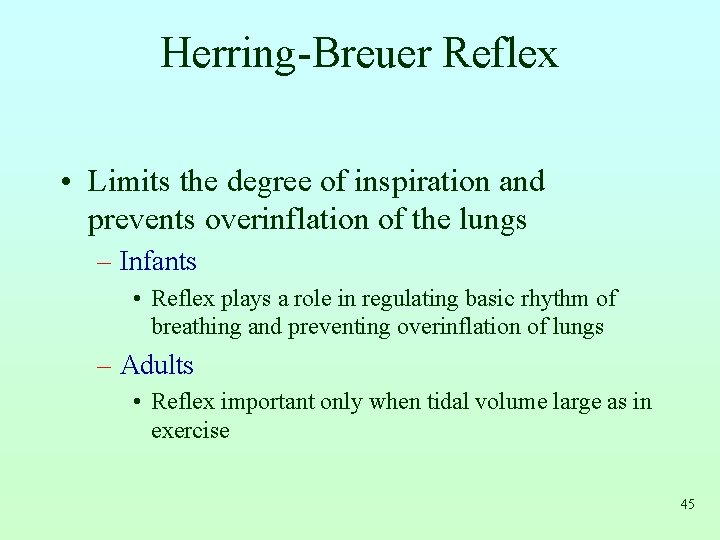 Herring-Breuer Reflex

• Limits the degree of inspiration and prevents overinflation of the lungs

– Infants

• Reflex plays a role in regulating basic rhythm of breathing and preventing overinflation of lungs

– Adults

• Reflex important only when tidal volume large as in exercise

45